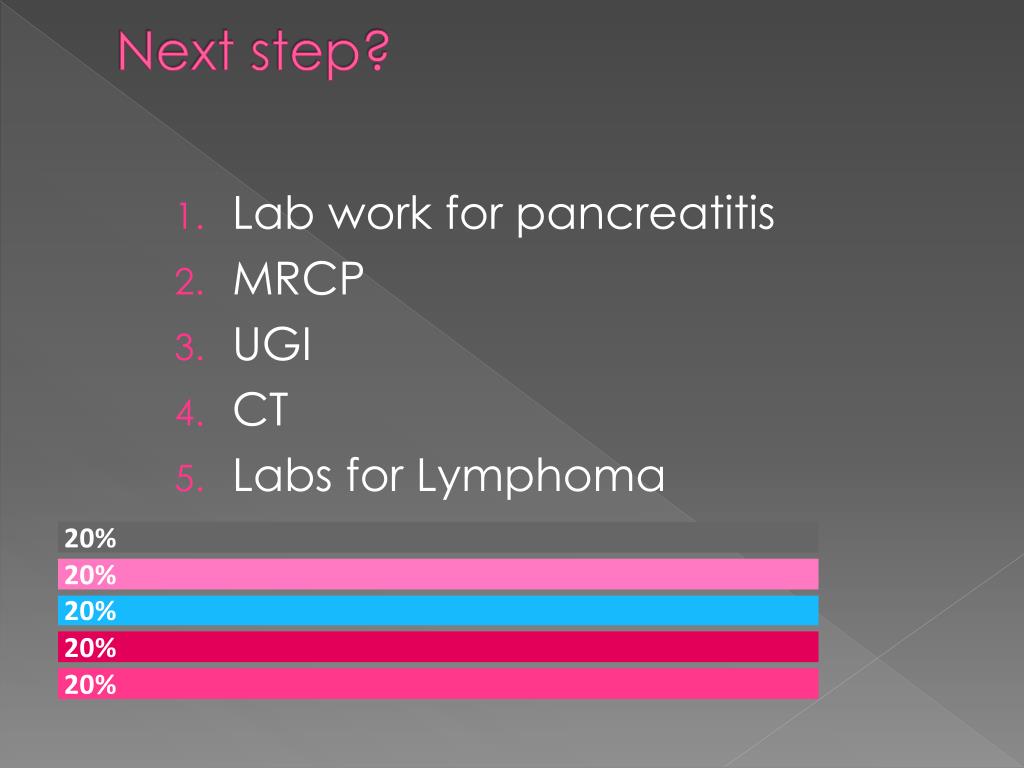 Next step?

1. Lab work for pancreatitis
2. MRCP
3. UGI
4. CT
5. Labs for Lymphoma

20%
20%
20%
20%
20%